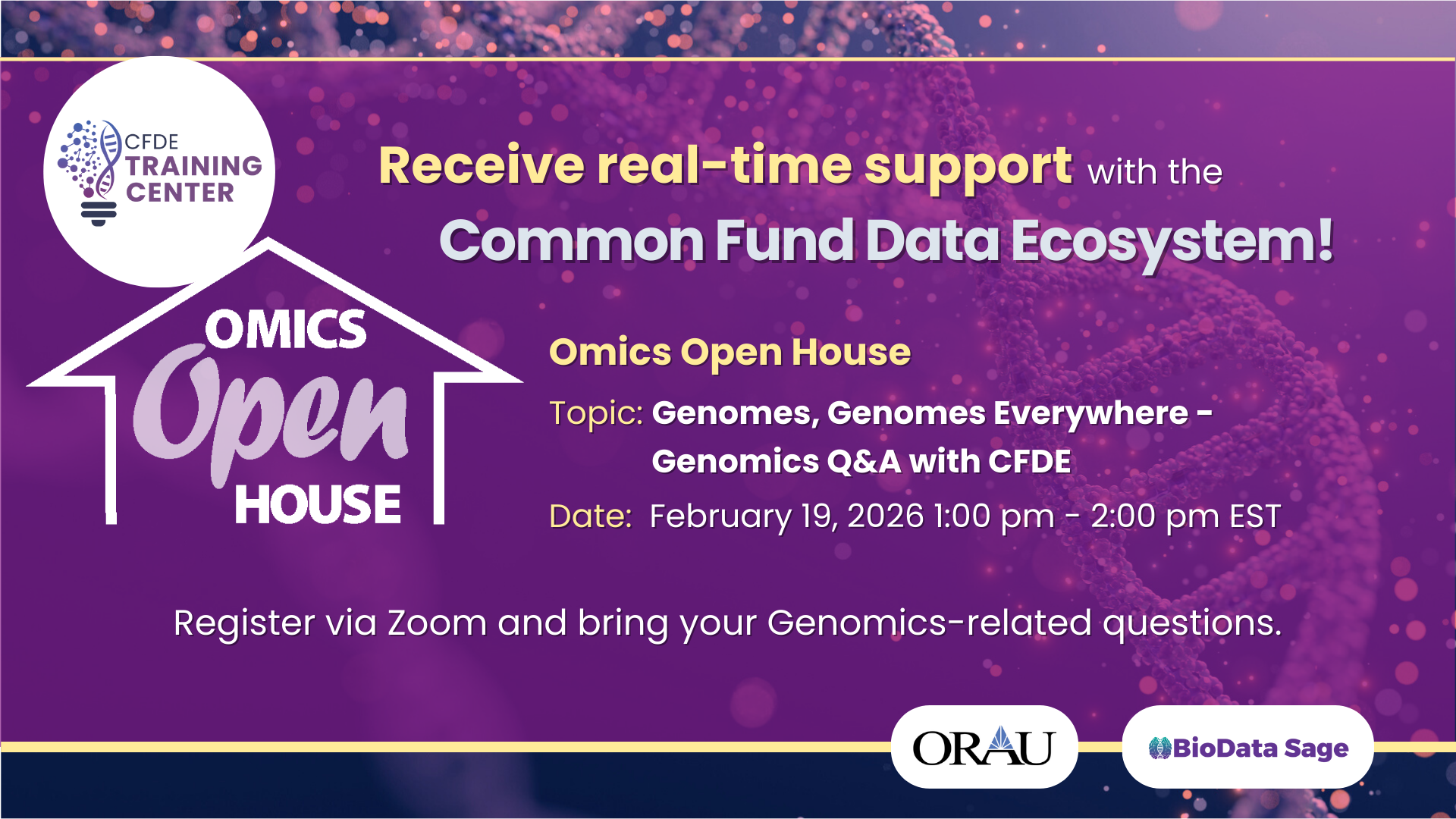 CFDE TRAINING CENTER

OMICS Open HOUSE

Receive real-time support with the Common Fund Data Ecosystem!

Omics Open House

Topic: Genomes, Genomes Everywhere - Genomics Q&A with CFDE

Date: February 19, 2026 1:00 pm - 2:00 pm EST

Register via Zoom and bring your Genomics-related questions.

ORAU

BioData Sage